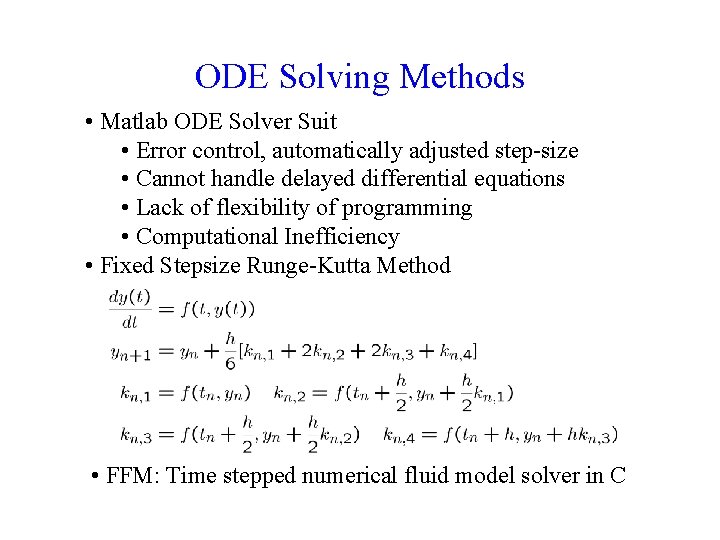 ODE Solving Methods

• Matlab ODE Solver Suit
  • Error control, automatically adjusted step-size
  • Cannot handle delayed differential equations
  • Lack of flexibility of programming
  • Computational Inefficiency
• Fixed Stepsize Runge-Kutta Method

$\frac{dy(t)}{dt} = f(t, y(t))$

$y_{n+1} = y_n + \frac{h}{6}[k_{n,1} + 2k_{n,2} + 2k_{n,3} + k_{n,4}]$

$k_{n,1} = f(t_n, y_n) \quad k_{n,2} = f(t_n + \frac{h}{2}, y_n + \frac{h}{2}k_{n,1})$

$k_{n,3} = f(t_n + \frac{h}{2}, y_n + \frac{h}{2}k_{n,2}) \quad k_{n,4} = f(t_n + h, y_n + hk_{n,3})$

• FFM: Time stepped numerical fluid model solver in C